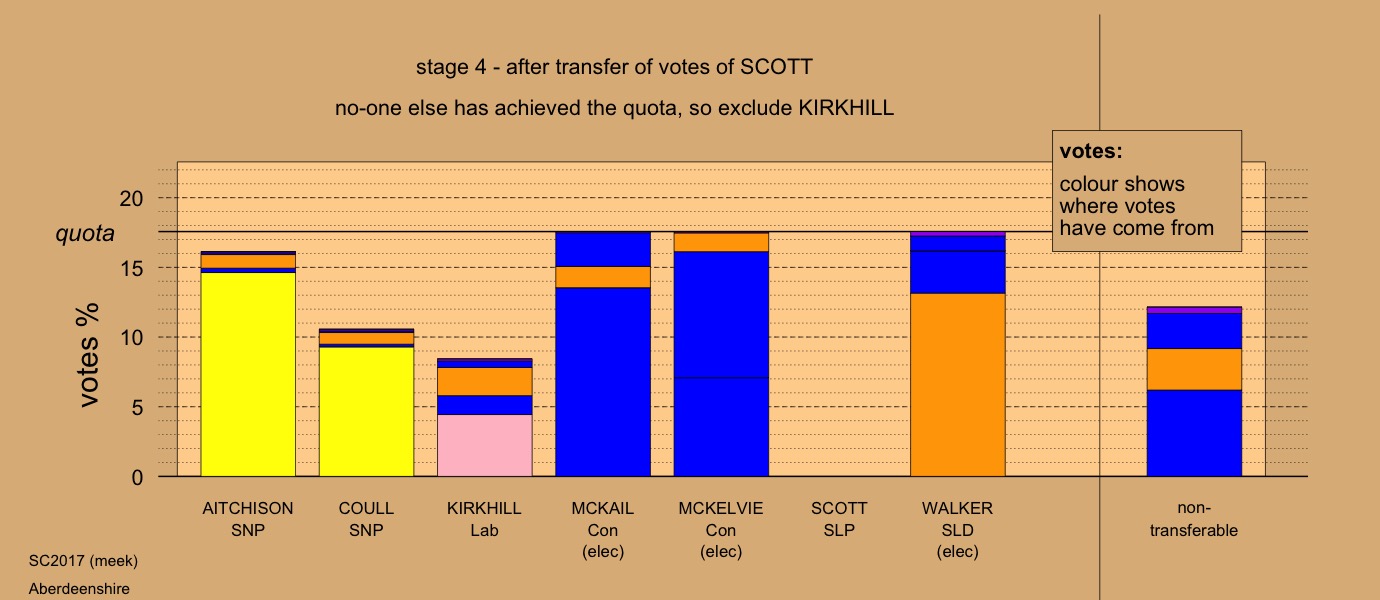 stage 4 - after transfer of votes of SCOTT

no-one else has achieved the quota, so exclude KIRKHILL

votes:
colour shows where votes have come from

quota

votes %

20
15
10
5
0

AITCHISON SNP

COULL SNP

KIRKHILL Lab

MCKAIL Con (elec)

MCKELVIE Con (elec)

SCOTT SLP

WALKER SLD (elec)

non-transferable

SC2017 (meek)
Aberdeenshire